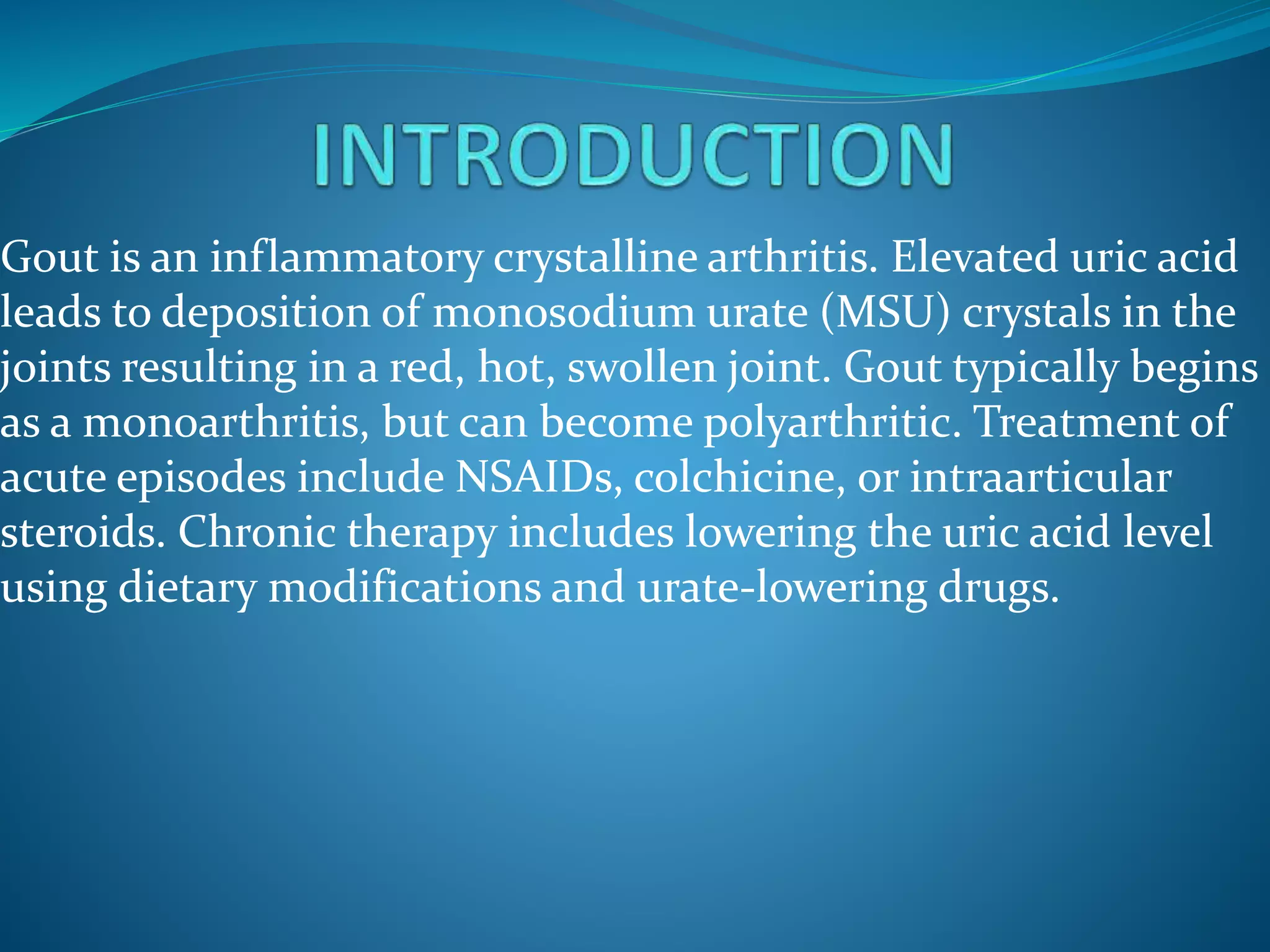 INTRODUCTION

Gout is an inflammatory crystalline arthritis. Elevated uric acid leads to deposition of monosodium urate (MSU) crystals in the joints resulting in a red, hot, swollen joint. Gout typically begins as a monoarthritis, but can become polyarthritic. Treatment of acute episodes include NSAIDs, colchicine, or intraarticular steroids. Chronic therapy includes lowering the uric acid level using dietary modifications and urate-lowering drugs.